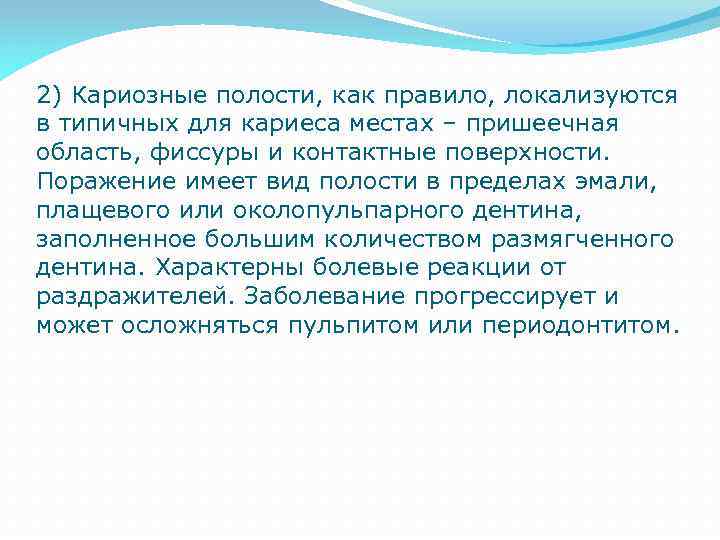 2) Кариозные полости, как правило, локализуются в типичных для кариеса местах – пришеечная область, фиссуры и контактные поверхности. Поражение имеет вид полости в пределах эмали, плащевого или околопульпарного дентина, заполненное большим количеством размягченного дентина. Характерны болевые реакции от раздражителей. Заболевание прогрессирует и может осложняться пульпитом или периодонтитом.